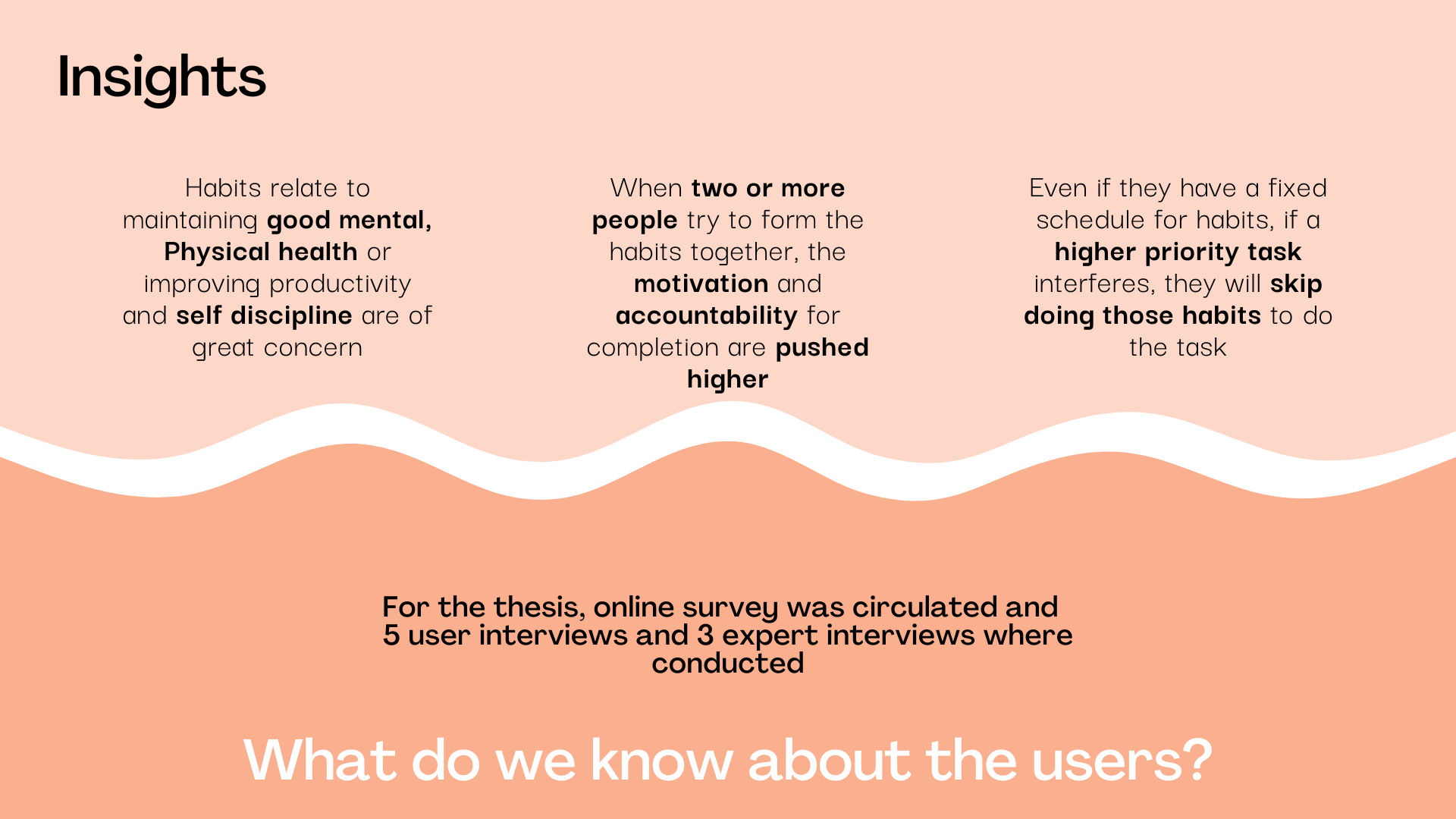 Insights

Habits relate to maintaining good mental, Physical health or improving productivity and self discipline are of great concern

When two or more people try to form the habits together, the motivation and accountability for completion are pushed higher

Even if they have a fixed schedule for habits, if a higher priority task interferes, they will skip doing those habits to do the task

For the thesis, online survey was circulated and 5 user interviews and 3 expert interviews where conducted

What do we know about the users?